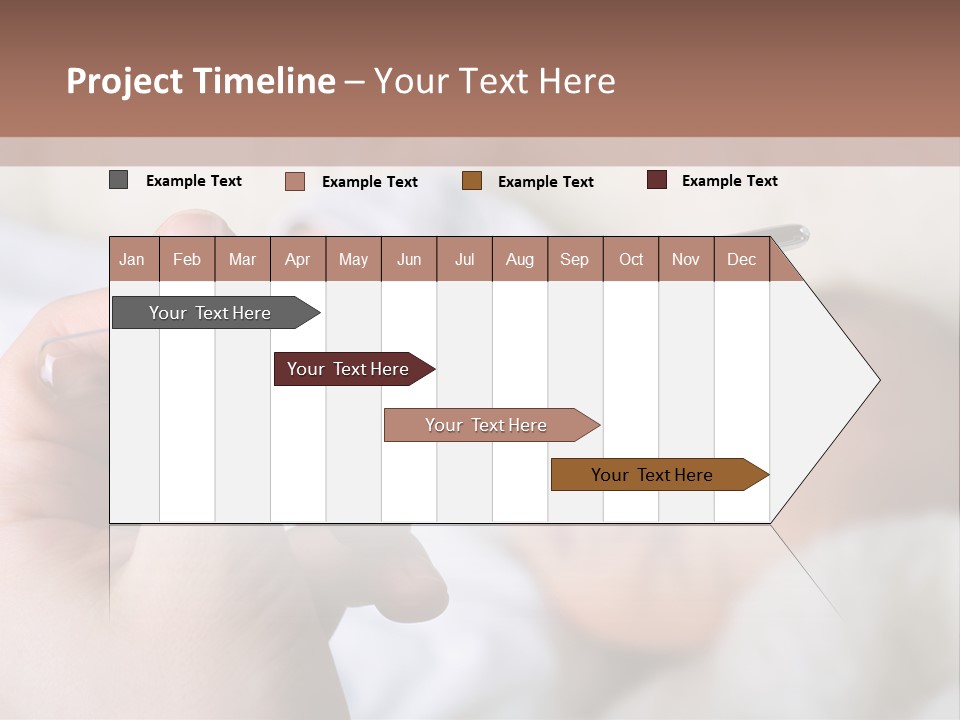 Project Timeline – Your Text Here

Example Text Example Text Example Text Example Text

| Jan | Feb | Mar | Apr | May | Jun | Jul | Aug | Sep | Oct | Nov | Dec |
|---|---|---|---|---|---|---|---|---|---|---|---|

Your Text Here

Your Text Here

Your Text Here

Your Text Here